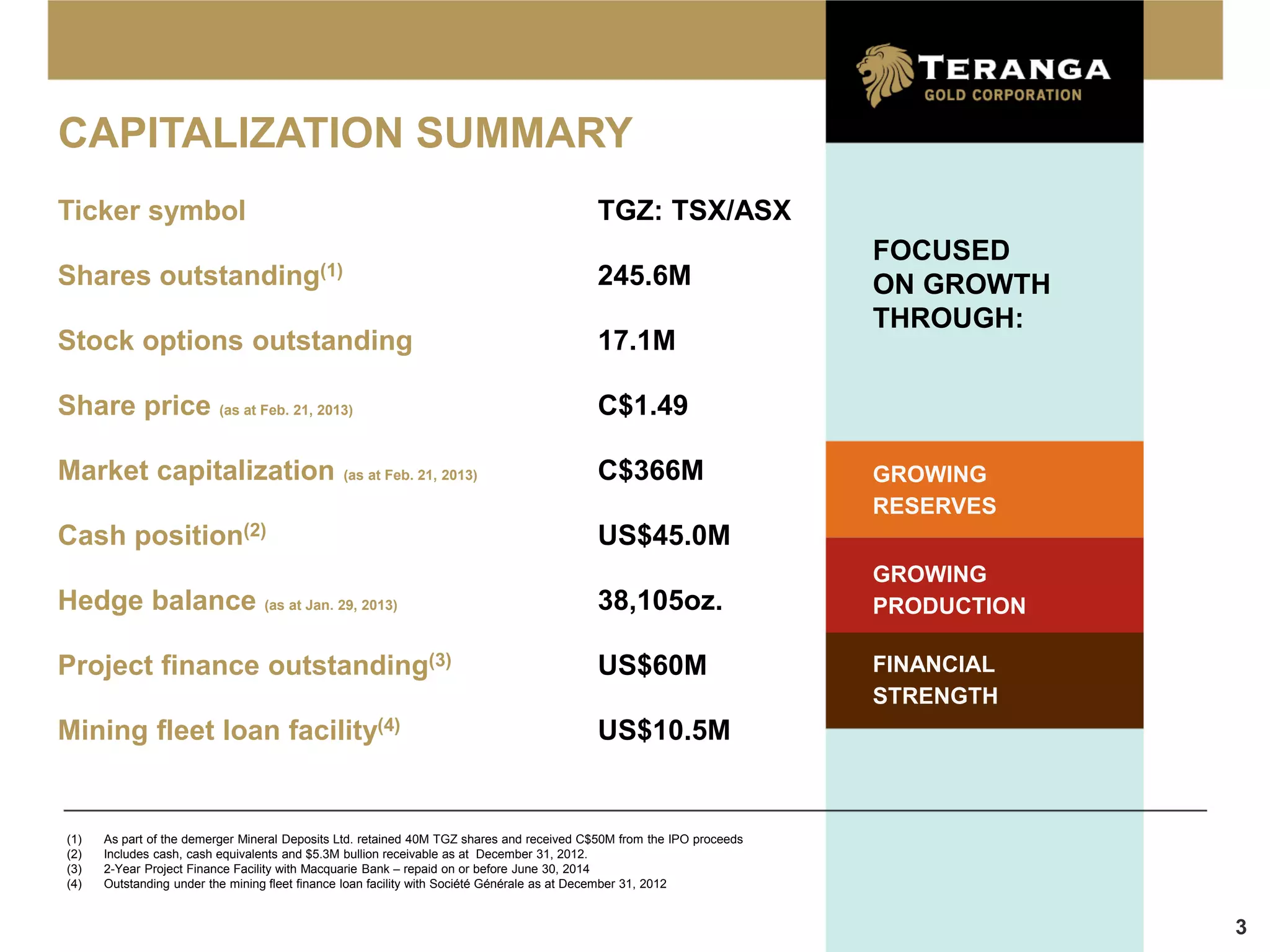 TERANGA
GOLD CORPORATION

CAPITALIZATION SUMMARY

| | |
|---|---|
| Ticker symbol | TGZ: TSX/ASX |
| Shares outstanding$^{(1)}$ | 245.6M |
| Stock options outstanding | 17.1M |
| Share price (as at Feb. 21, 2013) | C$1.49 |
| Market capitalization (as at Feb. 21, 2013) | C$366M |
| Cash position$^{(2)}$ | US$45.0M |
| Hedge balance (as at Jan. 29, 2013) | 38,105oz. |
| Project finance outstanding$^{(3)}$ | US$60M |
| Mining fleet loan facility$^{(4)}$ | US$10.5M |

FOCUSED ON GROWTH THROUGH:

GROWING RESERVES

GROWING PRODUCTION

FINANCIAL STRENGTH

(1) As part of the demerger Mineral Deposits Ltd. retained 40M TGZ shares and received C$50M from the IPO proceeds
(2) Includes cash, cash equivalents and $5.3M bullion receivable as at December 31, 2012.
(3) 2-Year Project Finance Facility with Macquarie Bank – repaid on or before June 30, 2014
(4) Outstanding under the mining fleet finance loan facility with Société Générale as at December 31, 2012

3